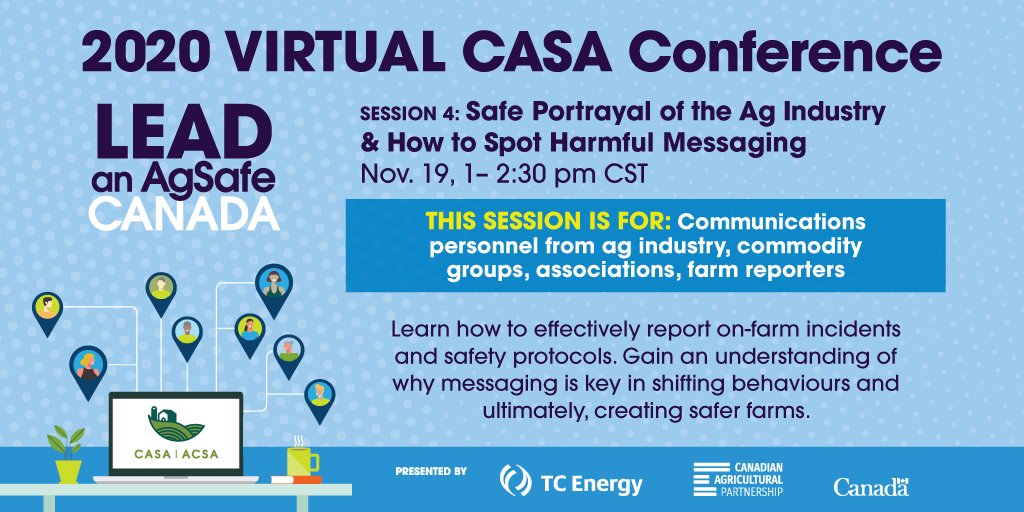 2020 VIRTUAL CASA Conference

LEAD an AgSafe CANADA

SESSION 4: Safe Portrayal of the Ag Industry & How to Spot Harmful Messaging
Nov. 19, 1– 2:30 pm CST

THIS SESSION IS FOR: Communications personnel from ag industry, commodity groups, associations, farm reporters

Learn how to effectively report on-farm incidents and safety protocols. Gain an understanding of why messaging is key in shifting behaviours and ultimately, creating safer farms.

CASA | ACSA

PRESENTED BY TC Energy CANADIAN AGRICULTURAL PARTNERSHIP Canada